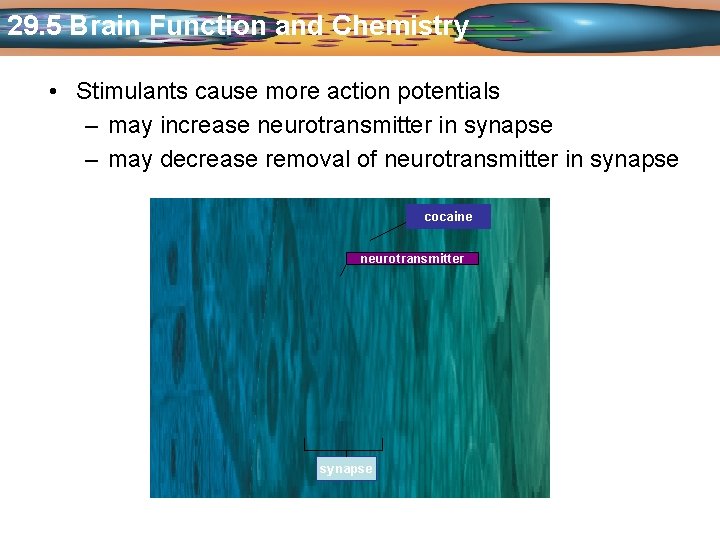 29.5 Brain Function and Chemistry

• Stimulants cause more action potentials
  – may increase neurotransmitter in synapse
  – may decrease removal of neurotransmitter in synapse

cocaine

neurotransmitter

synapse